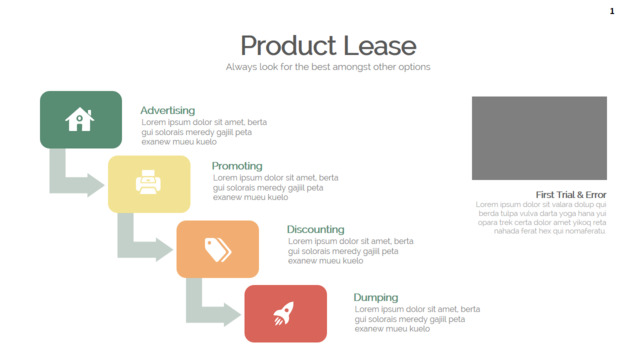 1

Product Lease

Always look for the best amongst other options

Advertising
Lorem ipsum dolor sit amet, berta gui solorais meredy gajiil peta exanew mueu kuelo

Promoting
Lorem ipsum dolor sit amet, berta gui solorais meredy gajiil peta exanew mueu kuelo

Discounting
Lorem ipsum dolor sit amet, berta gui solorais meredy gajiil peta exanew mueu kuelo

Dumping
Lorem ipsum dolor sit amet, berta gui solorais meredy gajiil peta exanew mueu kuelo

First Trial & Error
Lorem ipsum dolor sit valara dolup qui berda tulpa vulva darta yoga hana yui opara trek certa dolor amet yikoq reta nahada ferat hex qui nomaferatu.